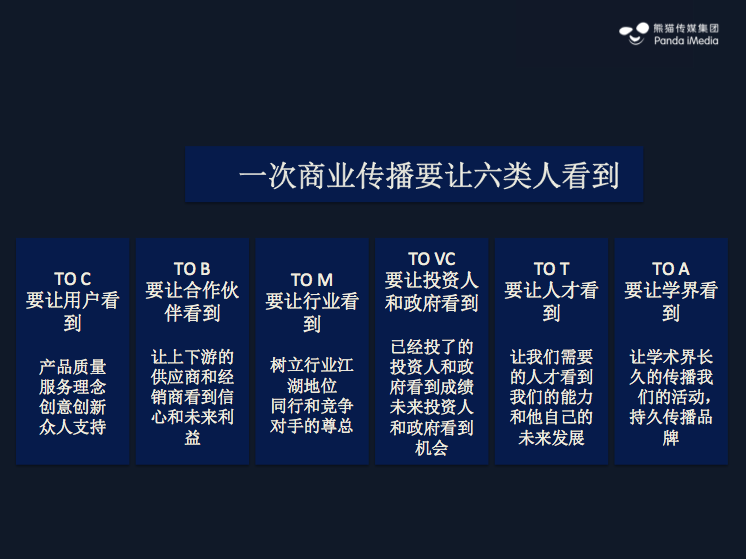 熊猫传媒集团
Panda iMedia

一次商业传播要让六类人看到

TO C
要让用户看到

产品质量
服务理念
创意创新
众人支持

TO B
要让合作伙伴看到

让上下游的供应商和经销商看到信心和未来利益

TO M
要让行业看到

树立行业江湖地位
同行和竞争对手的尊总

TO VC
要让投资人和政府看到

已经投了的投资人和政府看到成绩
未来投资人和政府看到机会

TO T
要让人才看到

让我们需要的人才看到我们的能力和他自己的未来发展

TO A
要让学界看到

让学术界长久的传播我们的活动，持久传播品牌